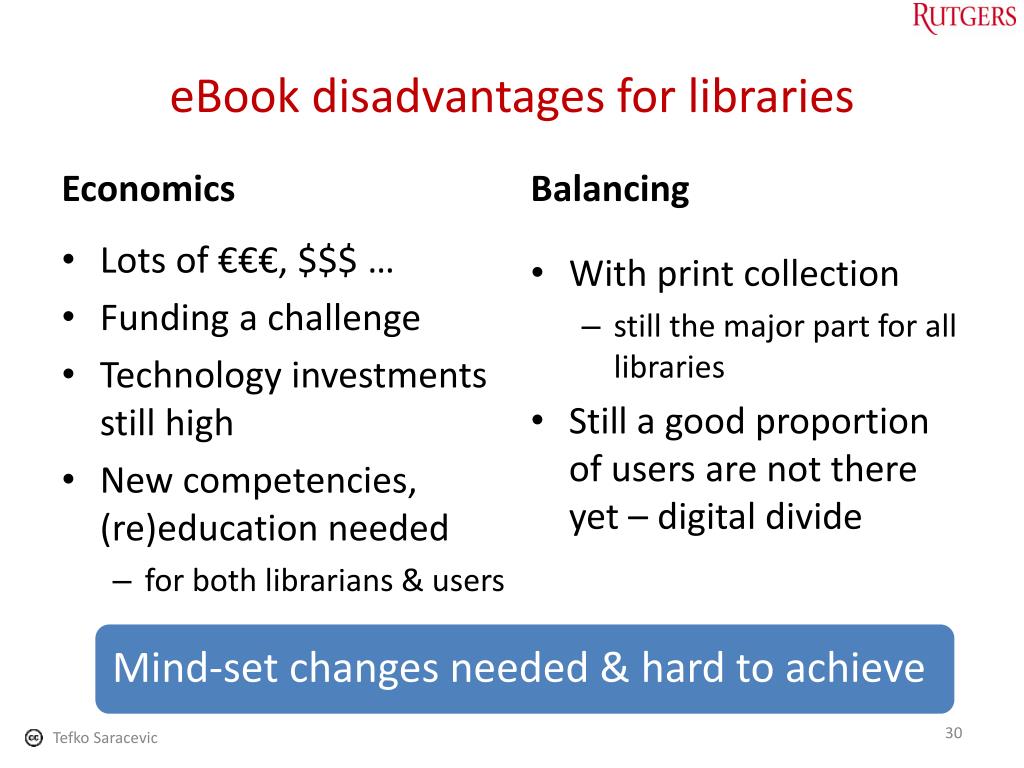 RUTGERS

eBook disadvantages for libraries

Economics

• Lots of €€€, $$$ …
• Funding a challenge
• Technology investments still high
• New competencies, (re)education needed
– for both librarians & users

Balancing

• With print collection
– still the major part for all libraries
• Still a good proportion of users are not there yet – digital divide

Mind-set changes needed & hard to achieve

Tefko Saracevic

30